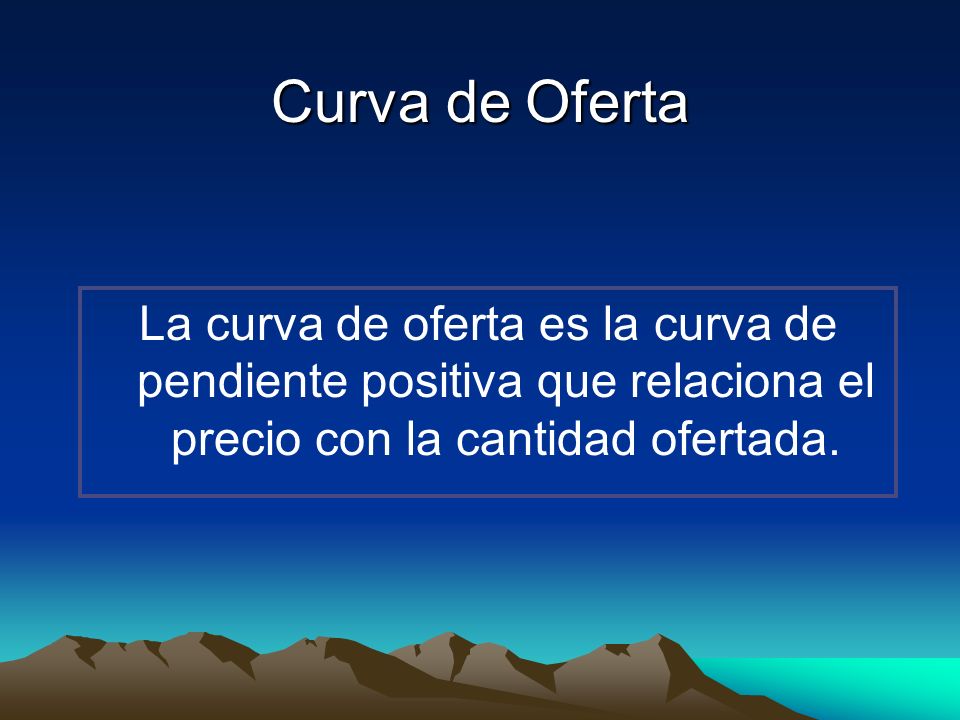 Curva de Oferta

La curva de oferta es la curva de pendiente positiva que relaciona el precio con la cantidad ofertada.